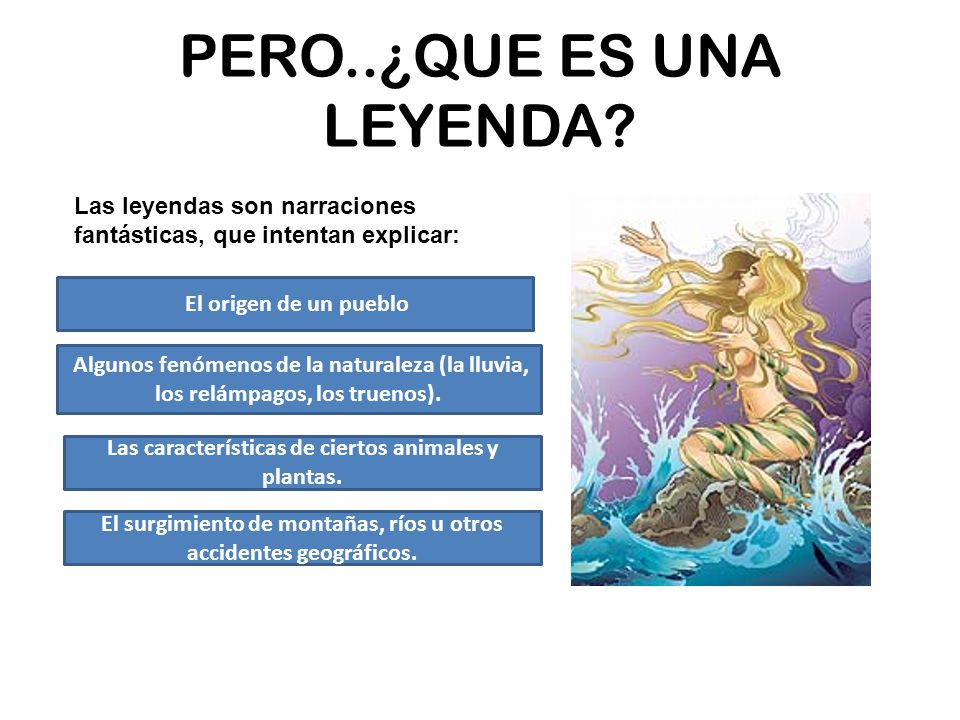 PERO..¿QUE ES UNA LEYENDA?

Las leyendas son narraciones fantásticas, que intentan explicar:

El origen de un pueblo

Algunos fenómenos de la naturaleza (la lluvia, los relámpagos, los truenos).

Las características de ciertos animales y plantas.

El surgimiento de montañas, ríos u otros accidentes geográficos.